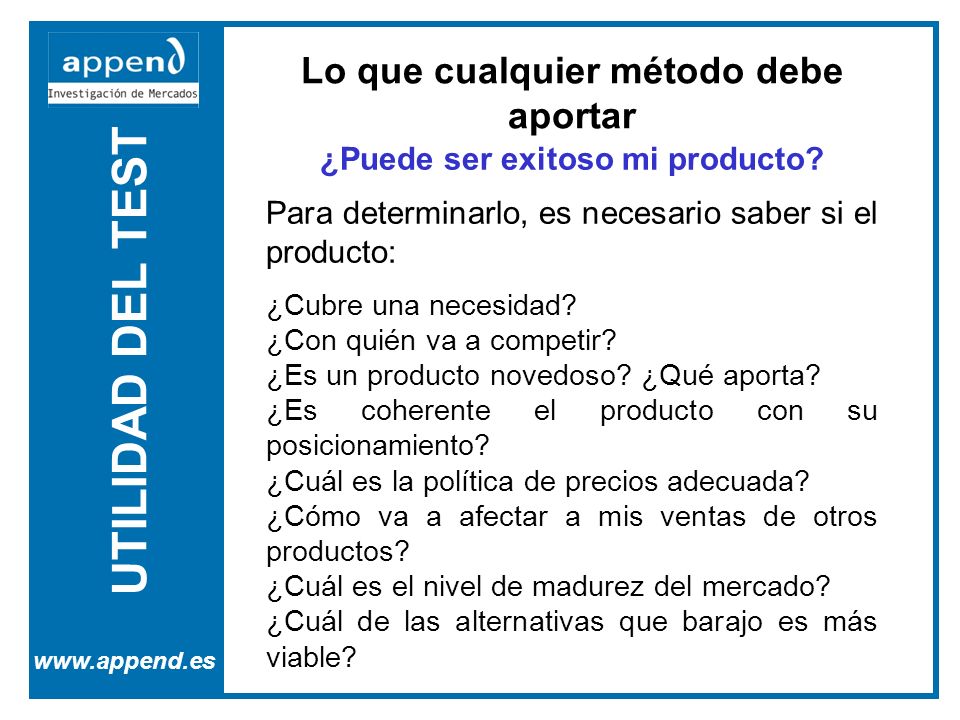 append
Investigación de Mercados

UTILIDAD DEL TEST

www.append.es

Lo que cualquier método debe aportar

¿Puede ser exitoso mi producto?

Para determinarlo, es necesario saber si el producto:

¿Cubre una necesidad?
¿Con quién va a competir?
¿Es un producto novedoso? ¿Qué aporta?
¿Es coherente el producto con su posicionamiento?
¿Cuál es la política de precios adecuada?
¿Cómo va a afectar a mis ventas de otros productos?
¿Cuál es el nivel de madurez del mercado?
¿Cuál de las alternativas que barajo es más viable?